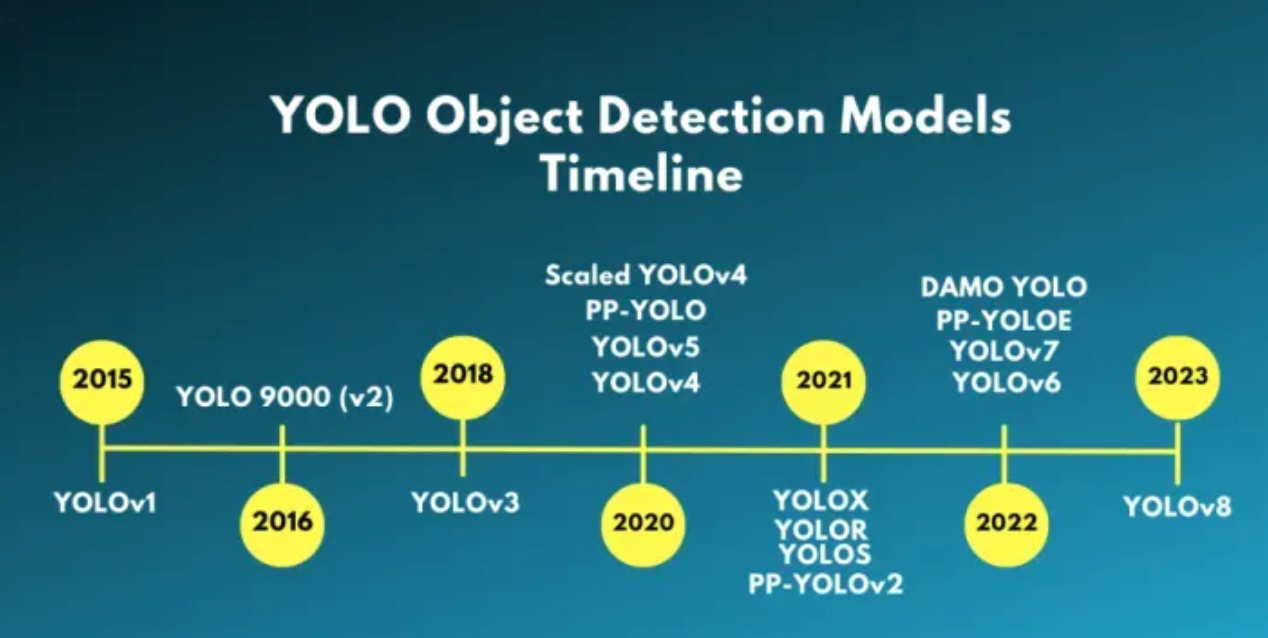 YOLO Object Detection Models Timeline

2015

YOLOv1

YOLO 9000 (v2)

2016

2018

YOLOv3

Scaled YOLOv4
PP-YOLO
YOLOv5
YOLOv4

2020

2021

YOLOX
YOLOR
YOLOS
PP-YOLOv2

DAMO YOLO
PP-YOLOE
YOLOv7
YOLOv6

2022

2023

YOLOv8